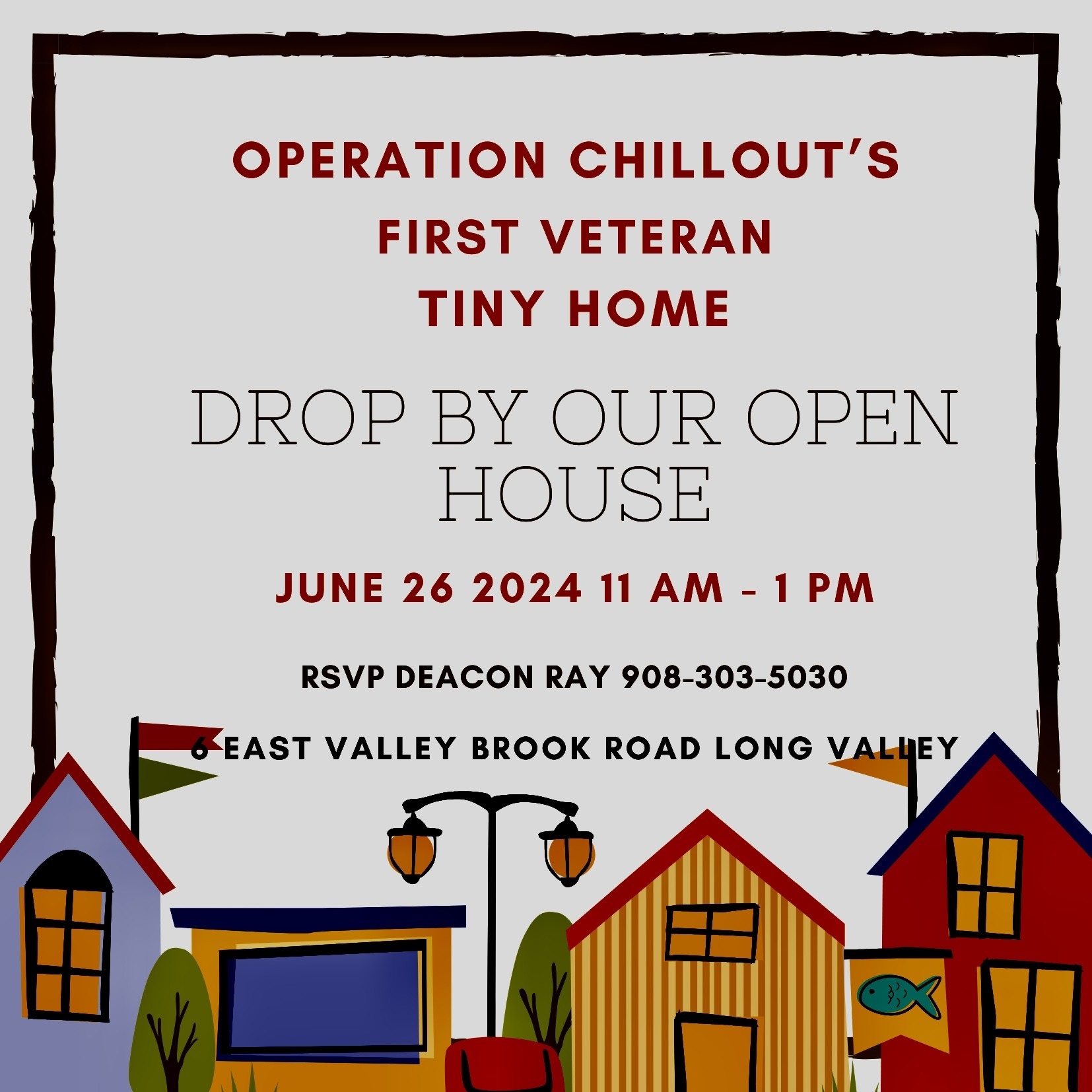 OPERATION CHILLOUT'S
FIRST VETERAN
TINY HOME

DROP BY OUR OPEN HOUSE

JUNE 26 2024 11 AM - 1 PM

RSVP DEACON RAY 908-303-5030

6 EAST VALLEY BROOK ROAD LONG VALLEY